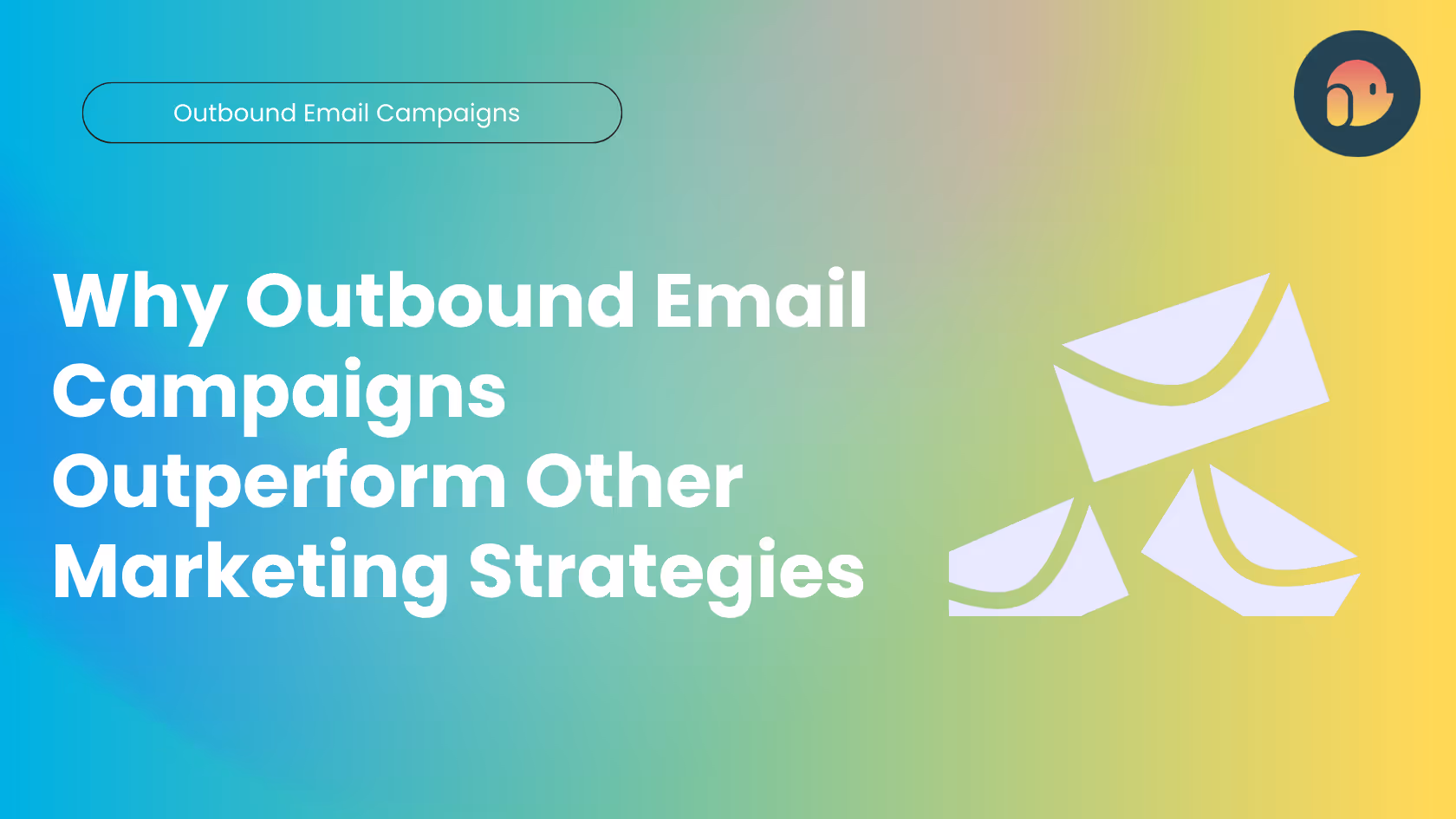 Outbound Email Campaigns

Why Outbound Email Campaigns Outperform Other Marketing Strategies